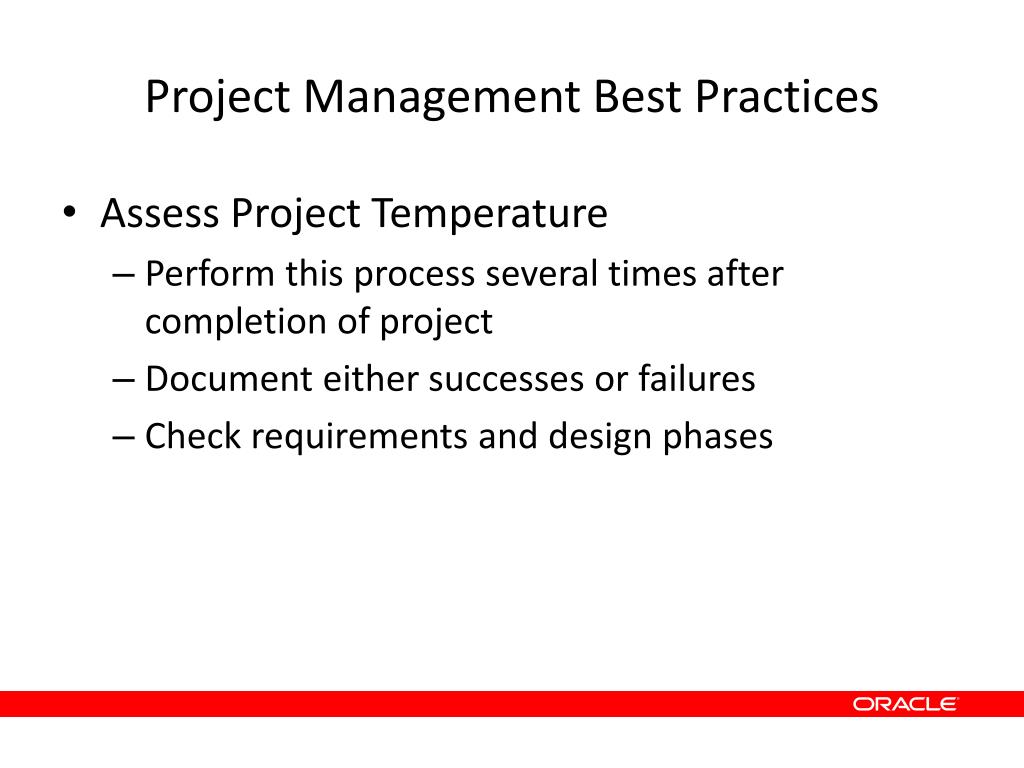 Project Management Best Practices

• Assess Project Temperature
– Perform this process several times after completion of project
– Document either successes or failures
– Check requirements and design phases

ORACLE